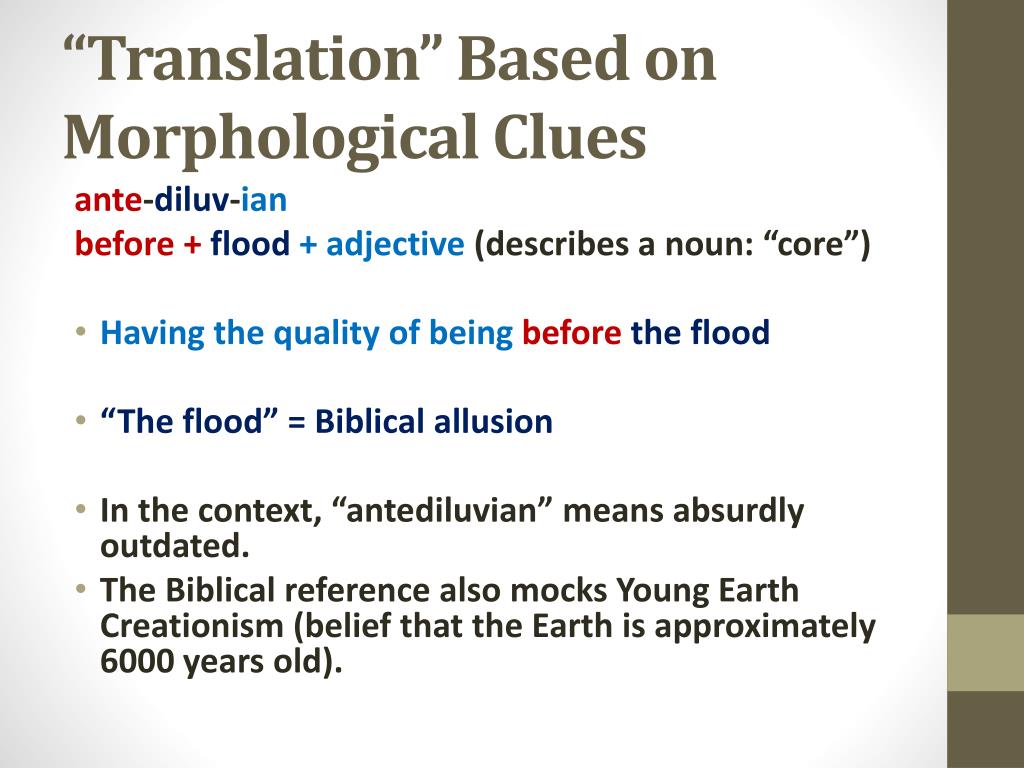 “Translation” Based on Morphological Clues

ante-diluv-ian
before + flood + adjective (describes a noun: “core”)

• Having the quality of being before the flood

• “The flood” = Biblical allusion

• In the context, “antediluvian” means absurdly outdated.
• The Biblical reference also mocks Young Earth Creationism (belief that the Earth is approximately 6000 years old).